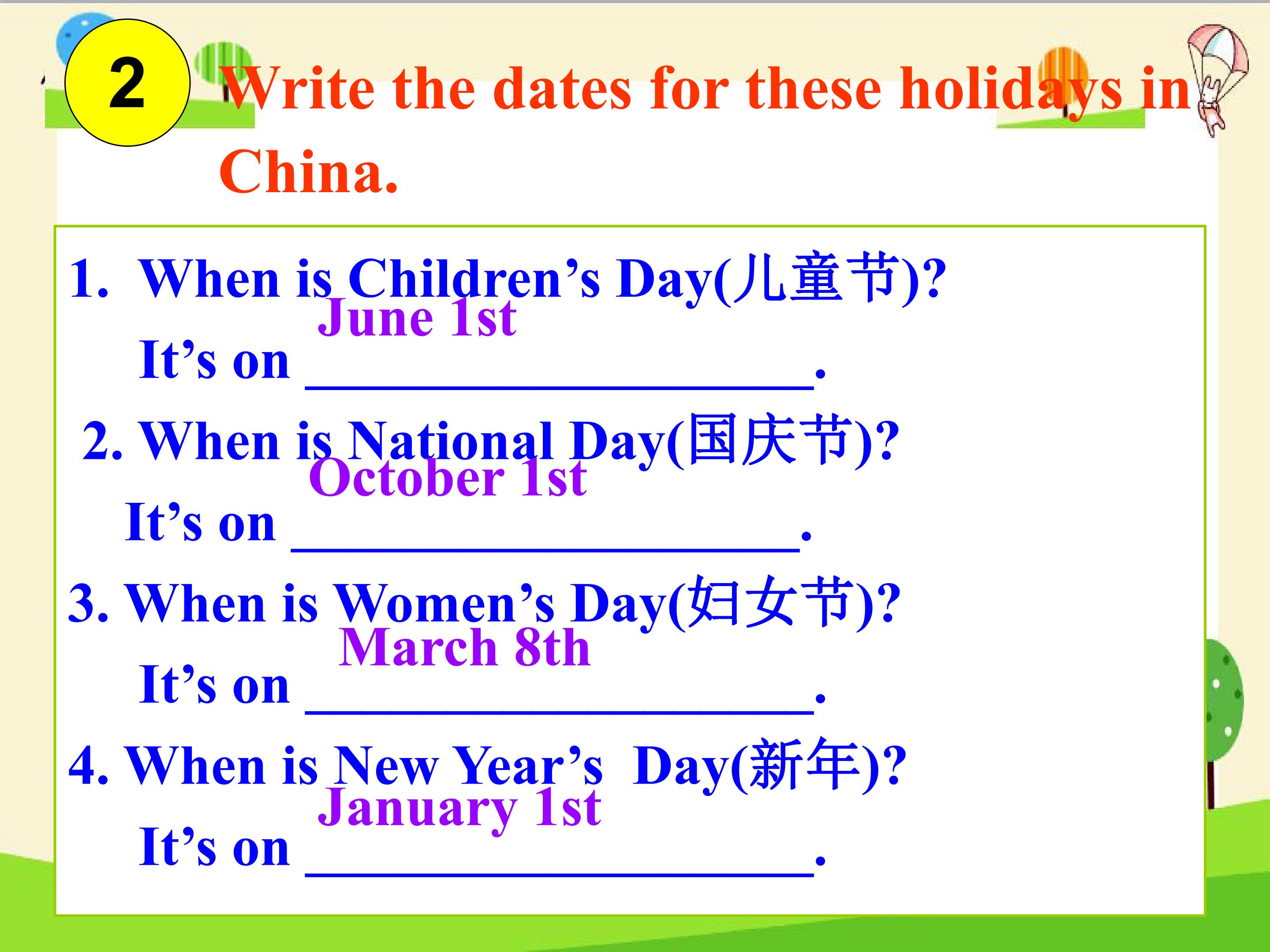 2 Write the dates for these holidays in China.

1. When is Children’s Day(儿童节)?
It’s on June 1st.
2. When is National Day(国庆节)?
It’s on October 1st.
3. When is Women’s Day(妇女节)?
It’s on March 8th.
4. When is New Year’s Day(新年)?
It’s on January 1st.